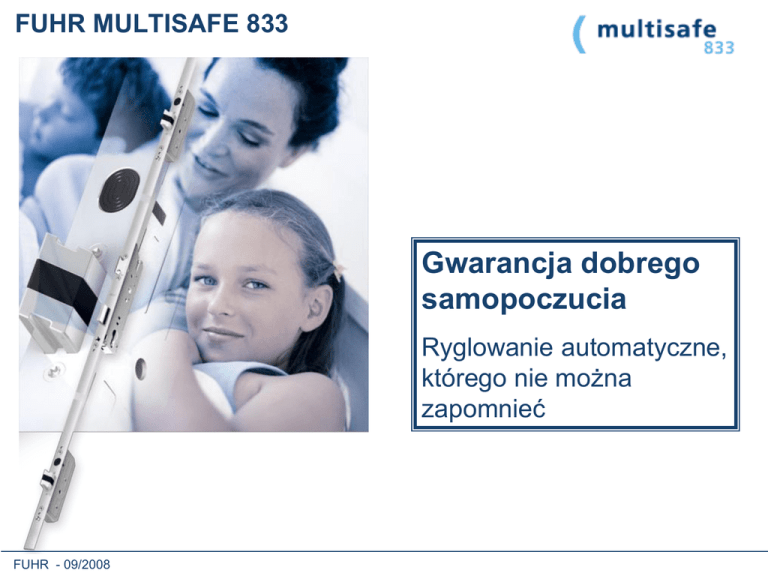 FUHR MULTISAFE 833

multisafe
833

Gwarancja dobrego samopoczucia

Ryglowanie automatyczne, którego nie można zapomnieć

FUHR - 09/2008